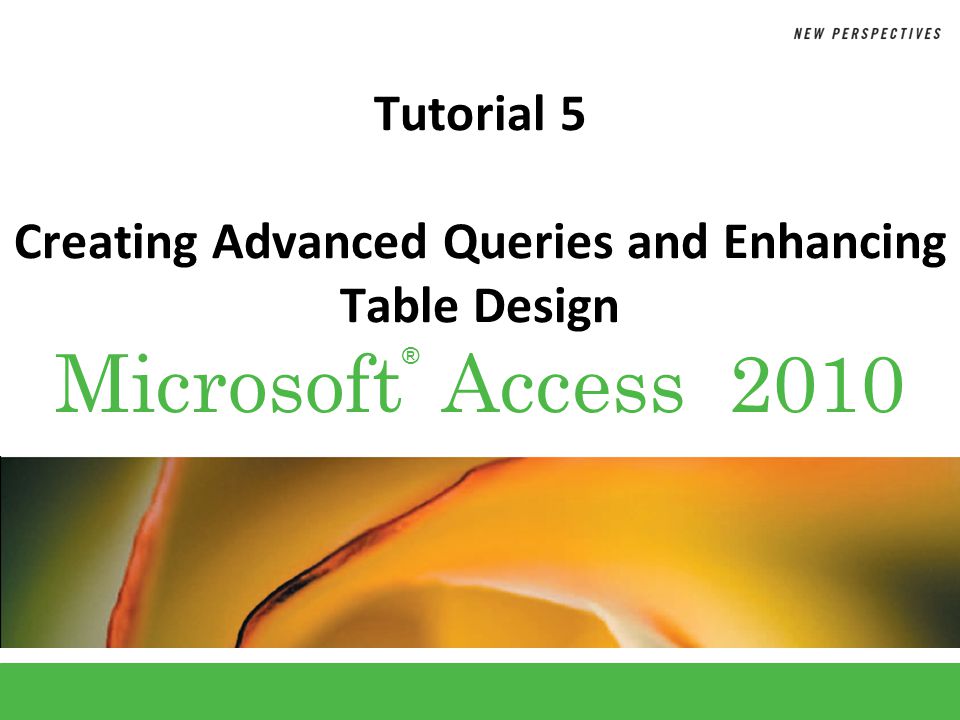 NEW PERSPECTIVES

Tutorial 5

Creating Advanced Queries and Enhancing Table Design

Microsoft® Access 2010